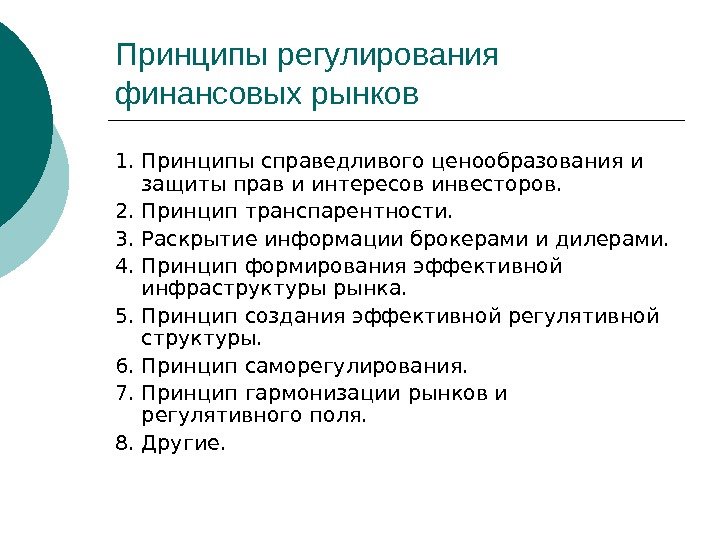 Принципы регулирования финансовых рынков

1. Принципы справедливого ценообразования и защиты прав и интересов инвесторов.
2. Принцип транспарентности.
3. Раскрытие информации брокерами и дилерами.
4. Принцип формирования эффективной инфраструктуры рынка.
5. Принцип создания эффективной регулятивной структуры.
6. Принцип саморегулирования.
7. Принцип гармонизации рынков и регулятивного поля.
8. Другие.